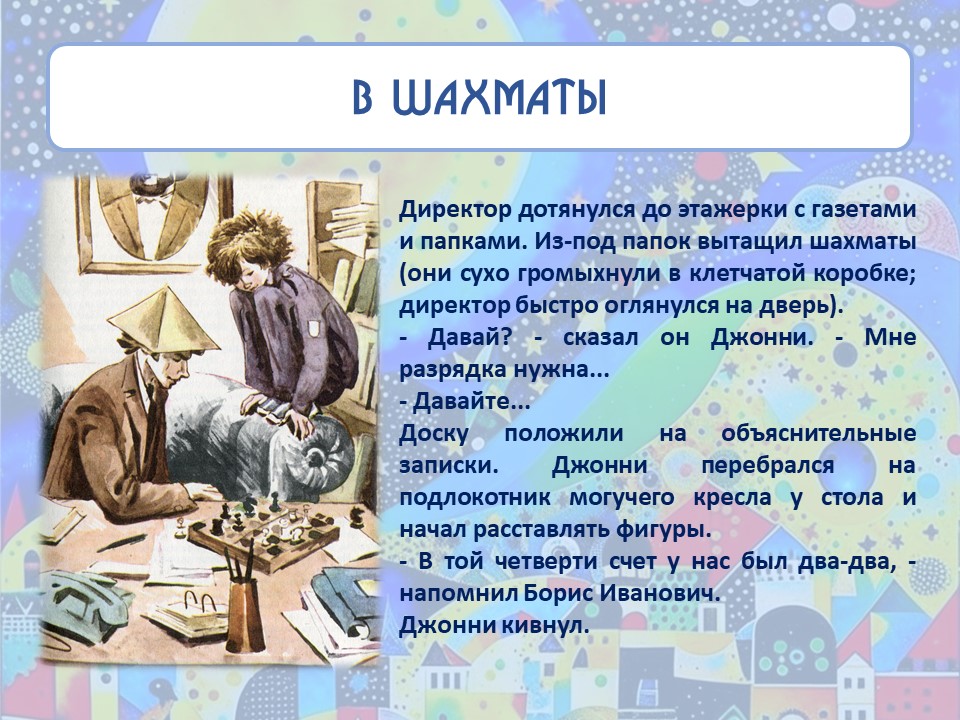 В ШАХМАТЫ

Директор дотянулся до этажерки с газетами и папками. Из-под папок вытащил шахматы (они сухо громыхнули в клетчатой коробке; директор быстро оглянулся на дверь).
- Давай? - сказал он Джонни. - Мне разрядка нужна...
- Давайте...
Доску положили на объяснительные записки. Джонни перебрался на подлокотник могучего кресла у стола и начал расставлять фигуры.
- В той четверти счет у нас был два-два, - напомнил Борис Иванович.
Джонни кивнул.